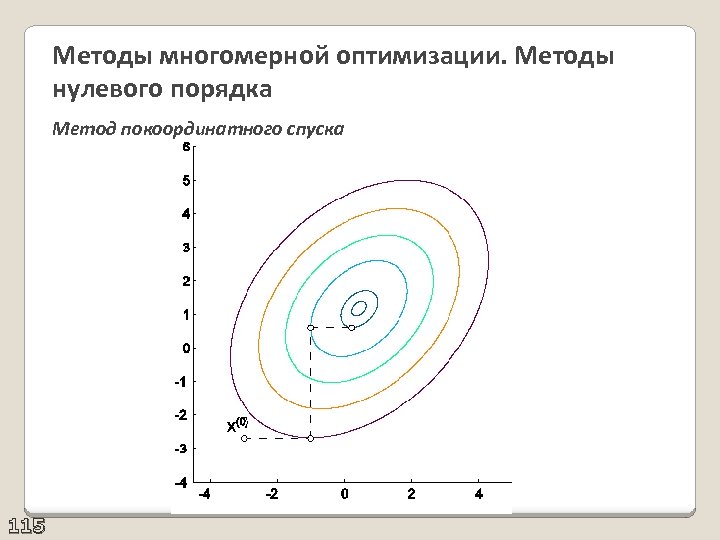 Методы многомерной оптимизации. Методы нулевого порядка

Метод покоординатного спуска

6
5
4
3
2
1
0
-1
-2
-3
-4

$X^{(0)}$

-4 -2 0 2 4

115